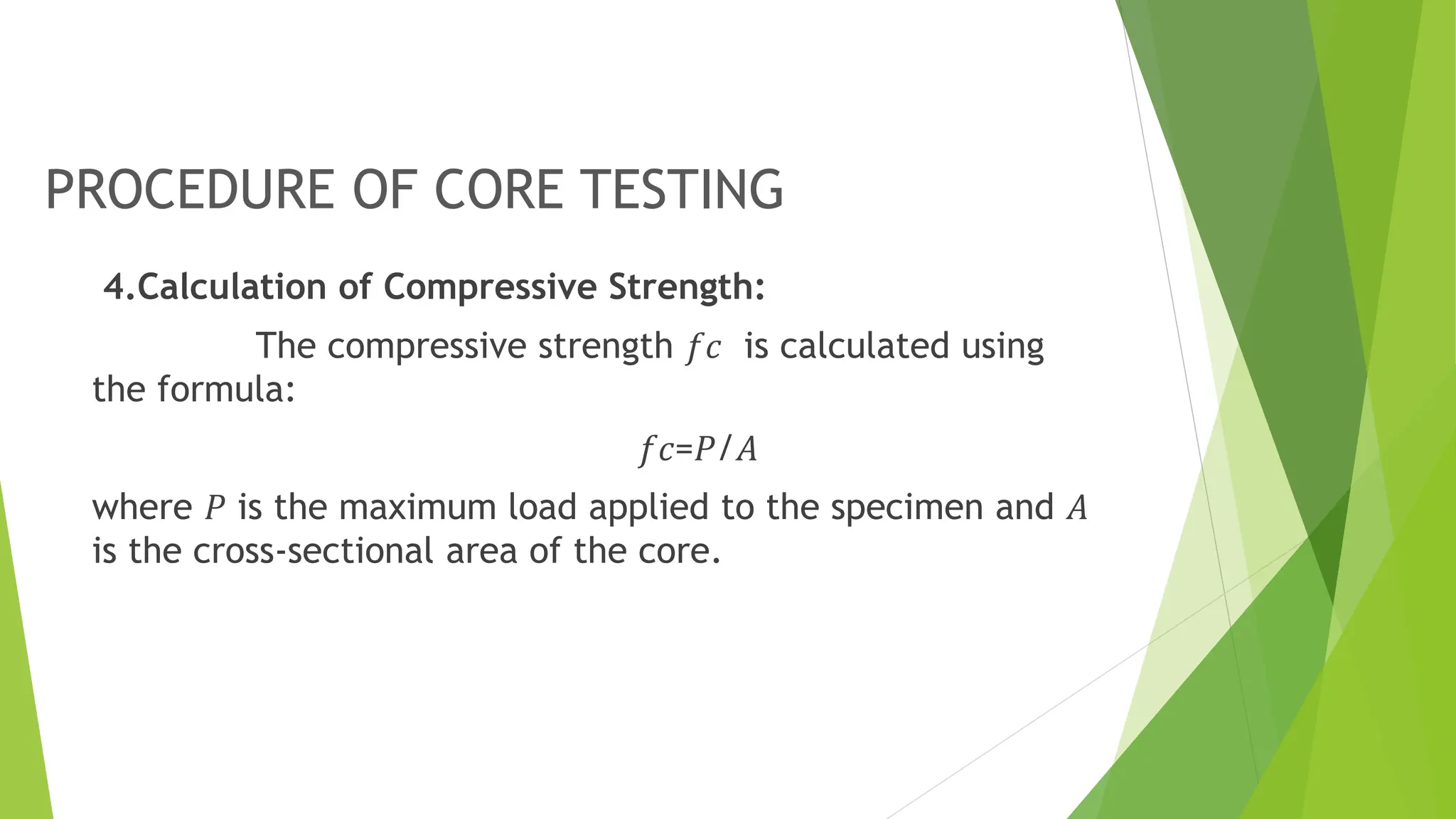 PROCEDURE OF CORE TESTING

4.Calculation of Compressive Strength:

The compressive strength $fc$ is calculated using the formula:

$fc=P/A$

where $P$ is the maximum load applied to the specimen and $A$ is the cross-sectional area of the core.